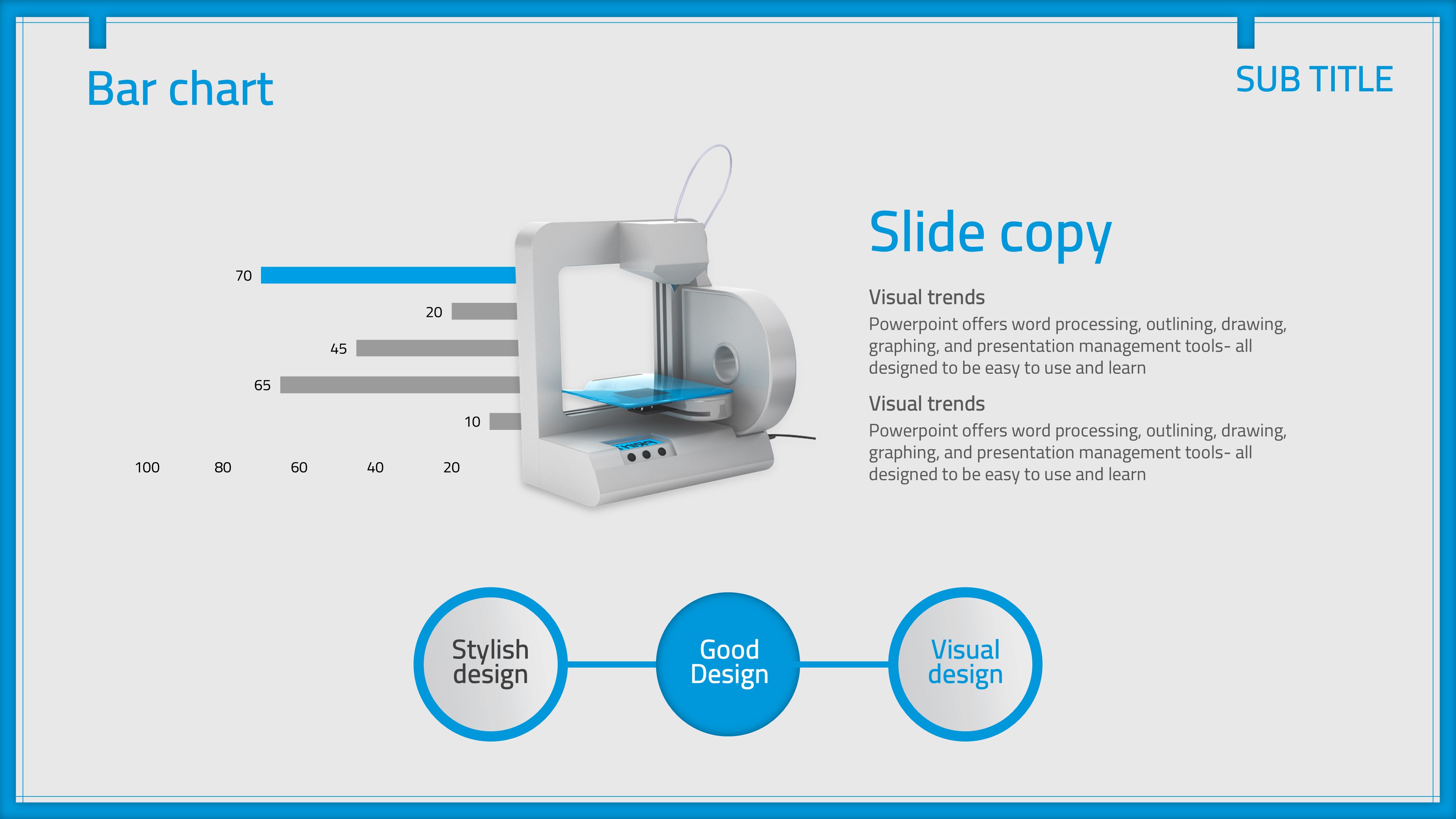 Bar chart

SUB TITLE

70
20
45
65
10

100 80 60 40 20

Slide copy

Visual trends
Powerpoint offers word processing, outlining, drawing, graphing, and presentation management tools- all designed to be easy to use and learn

Visual trends
Powerpoint offers word processing, outlining, drawing, graphing, and presentation management tools- all designed to be easy to use and learn

Stylish design

Good Design

Visual design